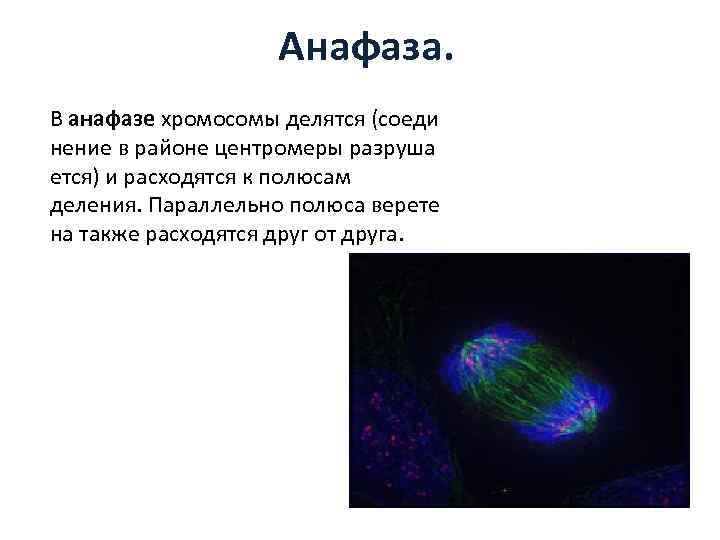 Анафаза.

В анафазе хромосомы делятся (соеди нение в районе центромеры разруша ется) и расходятся к полюсам деления. Параллельно полюса верете на также расходятся друг от друга.